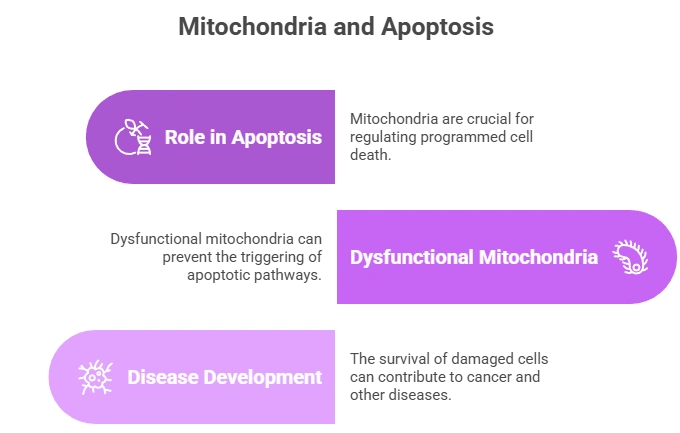 Mitochondria and Apoptosis

Role in Apoptosis

Mitochondria are crucial for regulating programmed cell death.

Dysfunctional mitochondria can prevent the triggering of apoptotic pathways.

Dysfunctional Mitochondria

Disease Development

The survival of damaged cells can contribute to cancer and other diseases.